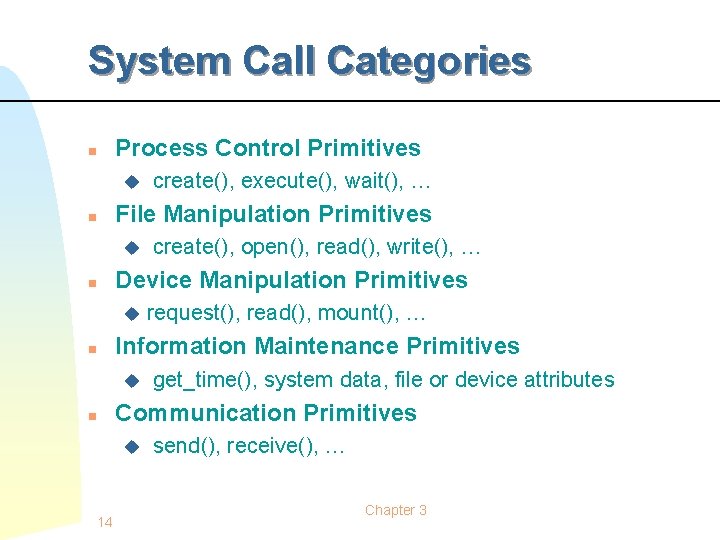 System Call Categories

Process Control Primitives
create(), execute(), wait(), …
File Manipulation Primitives
create(), open(), read(), write(), …
Device Manipulation Primitives
request(), read(), mount(), …
Information Maintenance Primitives
get_time(), system data, file or device attributes
Communication Primitives
send(), receive(), …

14

Chapter 3